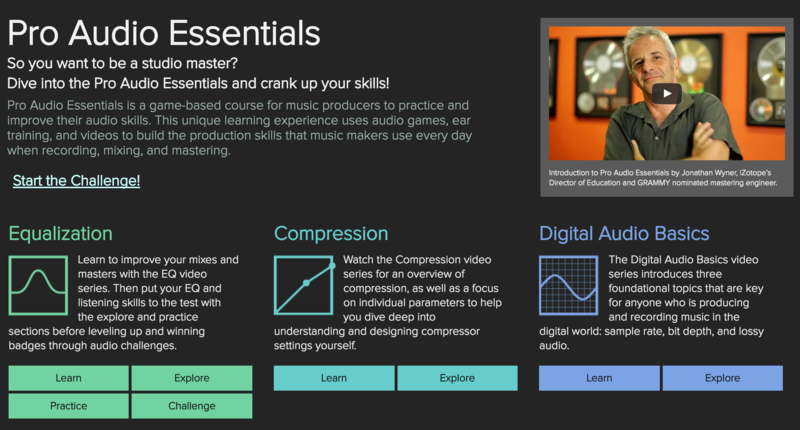 Pro Audio Essentials

So you want to be a studio master?
Dive into the Pro Audio Essentials and crank up your skills!

Pro Audio Essentials is a game-based course for music producers to practice and improve their audio skills. This unique learning experience uses audio games, ear training, and videos to build the production skills that music makers use every day when recording, mixing, and mastering.

Start the Challenge!

Introduction to Pro Audio Essentials by Jonathan Wyner, iZotope's Director of Education and GRAMMY nominated mastering engineer.

Equalization

Learn to improve your mixes and masters with the EQ video series. Then put your EQ and listening skills to the test with the explore and practice sections before leveling up and winning badges through audio challenges.

Learn
Explore
Practice
Challenge

Compression

Watch the Compression video series for an overview of compression, as well as a focus on individual parameters to help you dive deep into understanding and designing compressor settings yourself.

Learn
Explore

Digital Audio Basics

The Digital Audio Basics video series introduces three foundational topics that are key for anyone who is producing and recording music in the digital world: sample rate, bit depth, and lossy audio.

Learn
Explore